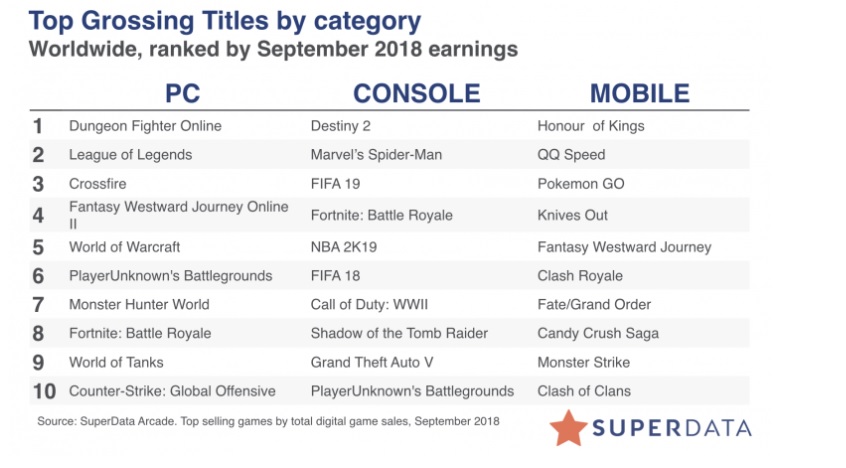 Top Grossing Titles by category
Worldwide, ranked by September 2018 earnings

| | PC | CONSOLE | MOBILE |
|---|---|---|---|
| 1 | Dungeon Fighter Online | Destiny 2 | Honour of Kings |
| 2 | League of Legends | Marvel's Spider-Man | QQ Speed |
| 3 | Crossfire | FIFA 19 | Pokemon GO |
| 4 | Fantasy Westward Journey Online II | Fortnite: Battle Royale | Knives Out |
| 5 | World of Warcraft | NBA 2K19 | Fantasy Westward Journey |
| 6 | PlayerUnknown's Battlegrounds | FIFA 18 | Clash Royale |
| 7 | Monster Hunter World | Call of Duty: WWII | Fate/Grand Order |
| 8 | Fortnite: Battle Royale | Shadow of the Tomb Raider | Candy Crush Saga |
| 9 | World of Tanks | Grand Theft Auto V | Monster Strike |
| 10 | Counter-Strike: Global Offensive | PlayerUnknown's Battlegrounds | Clash of Clans |

Source: SuperData Arcade. Top selling games by total digital game sales, September 2018

SUPERDATA